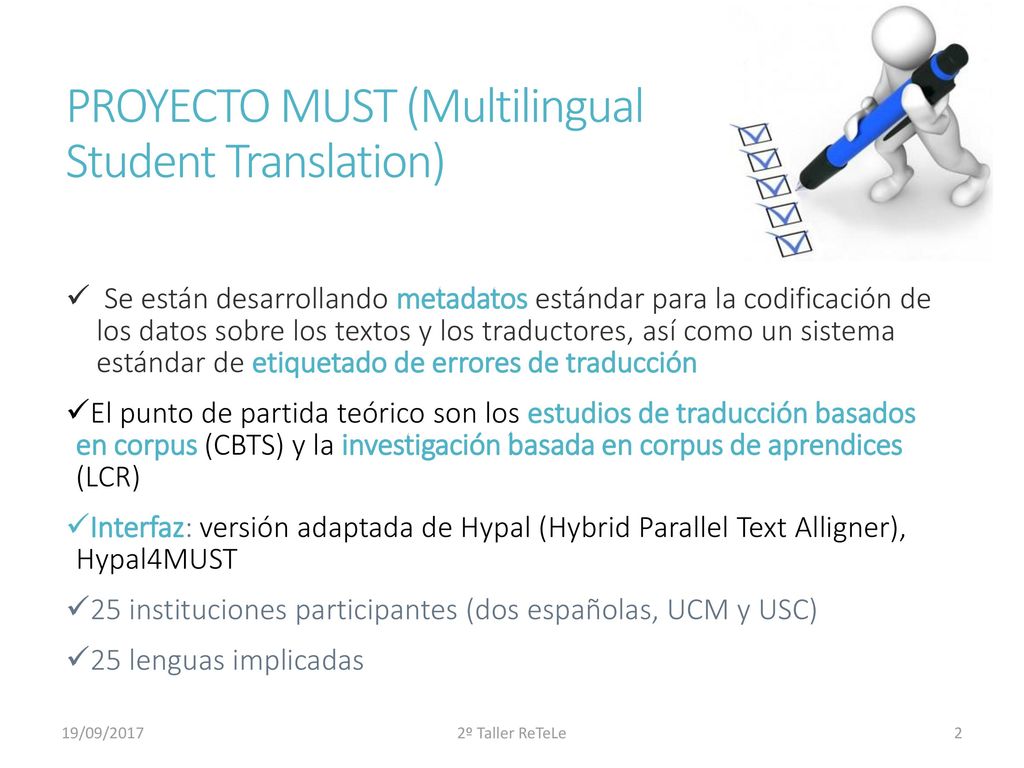 PROYECTO MUST (Multilingual Student Translation)

✓ Se están desarrollando metadatos estándar para la codificación de los datos sobre los textos y los traductores, así como un sistema estándar de etiquetado de errores de traducción

✓El punto de partida teórico son los estudios de traducción basados en corpus (CBTS) y la investigación basada en corpus de aprendices (LCR)

✓Interfaz: versión adaptada de Hypal (Hybrid Parallel Text Alligner), Hypal4MUST

✓25 instituciones participantes (dos españolas, UCM y USC)

✓25 lenguas implicadas

19/09/2017

2º Taller ReTeLe

2